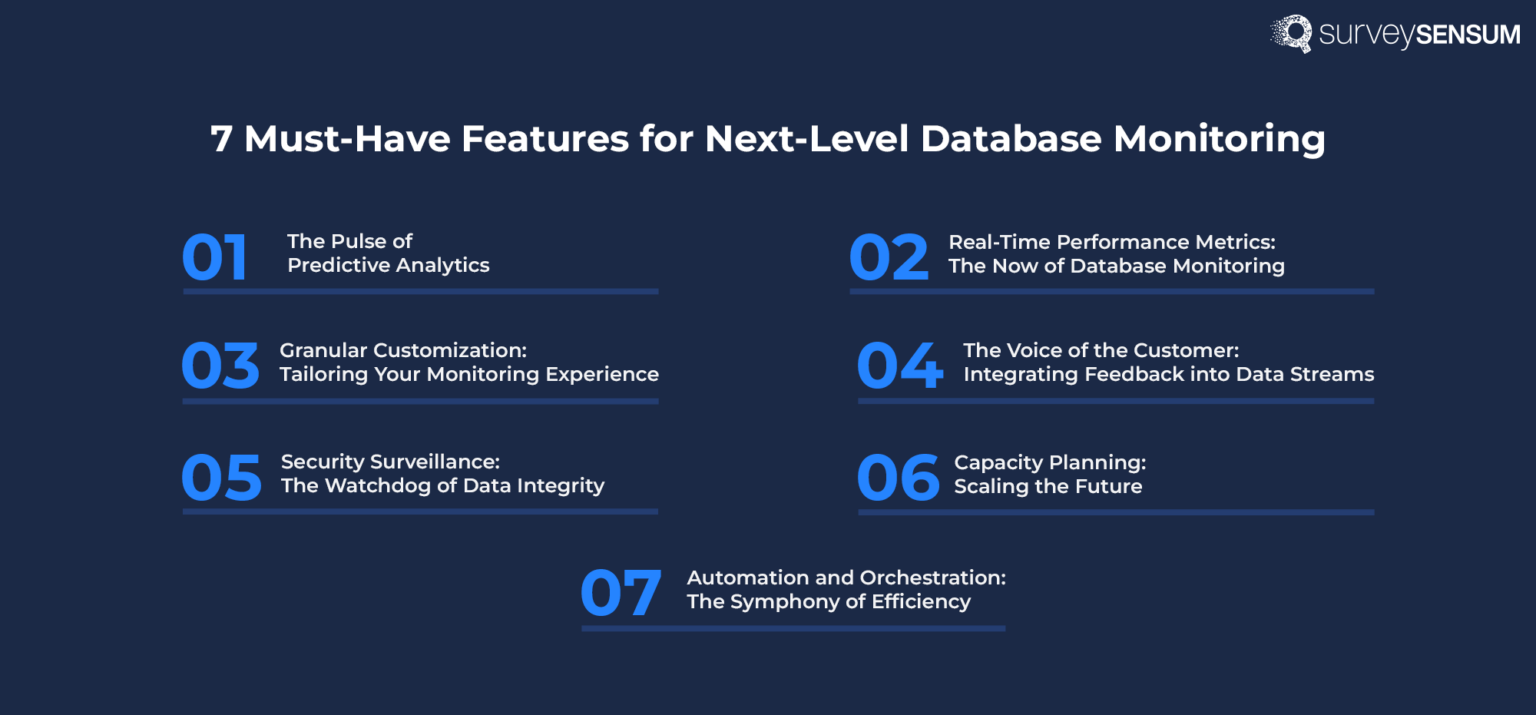 surveySENSUM

7 Must-Have Features for Next-Level Database Monitoring

01 The Pulse of Predictive Analytics

02 Real-Time Performance Metrics: The Now of Database Monitoring

03 Granular Customization: Tailoring Your Monitoring Experience

04 The Voice of the Customer: Integrating Feedback into Data Streams

05 Security Surveillance: The Watchdog of Data Integrity

06 Capacity Planning: Scaling the Future

07 Automation and Orchestration: The Symphony of Efficiency